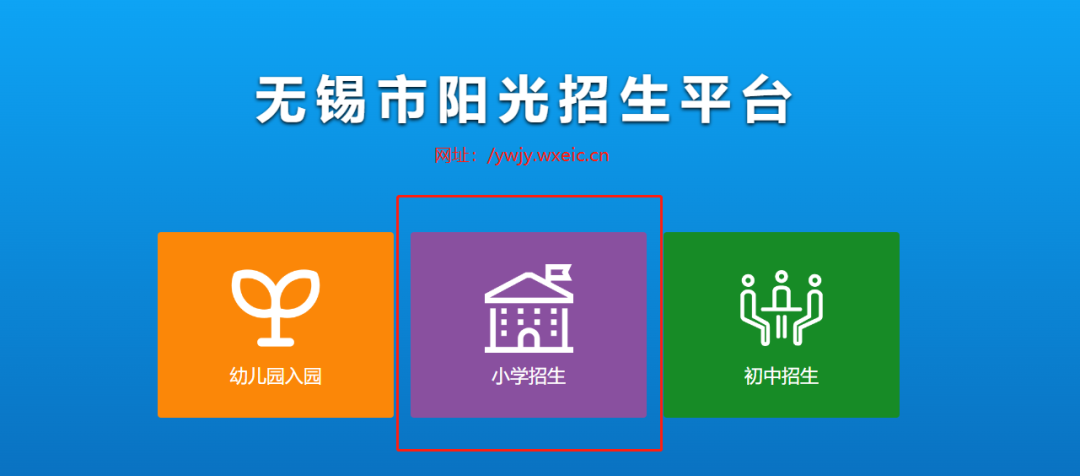 无锡市阳光招生平台

网址：/ywjy.wxeic.cn

幼儿园入园

小学招生

初中招生